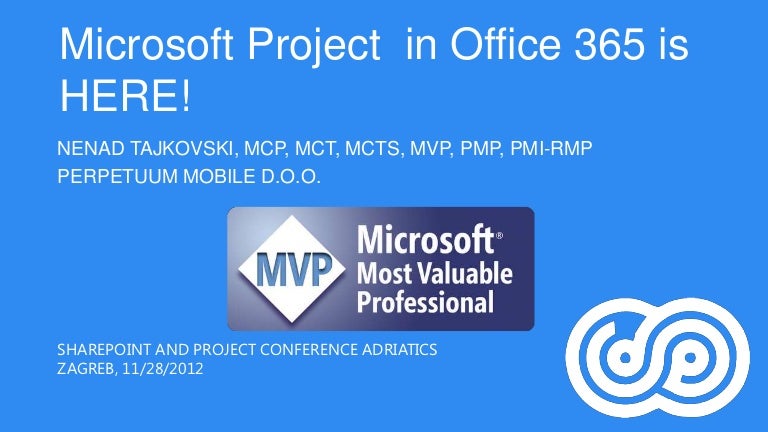 Microsoft Project in Office 365 is HERE!

NENAD TAJKOVSKI, MCP, MCT, MCTS, MVP, PMP, PMI-RMP
PERPETUUM MOBILE D.O.O.

MVP Microsoft® Most Valuable Professional

SHAREPOINT AND PROJECT CONFERENCE ADRIATICS
ZAGREB, 11/28/2012